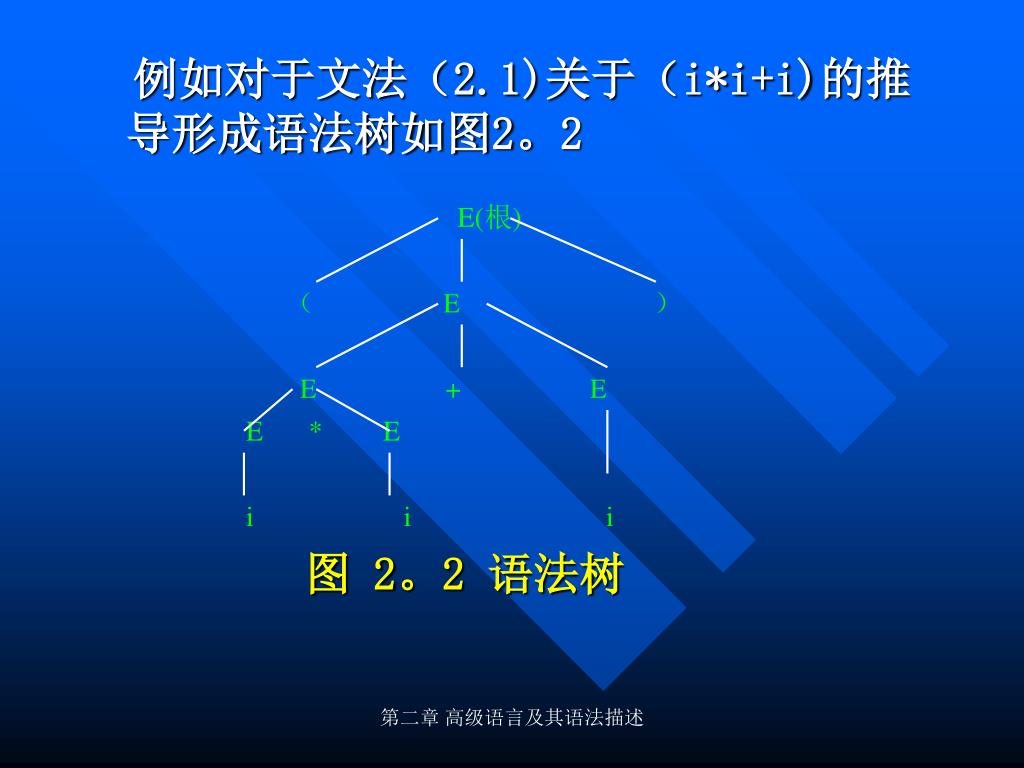 例如对于文法（2.1)关于（i*i+i)的推导形成语法树如图2。2

E(根)

（ E ）

E + E

E * E

i i i

图 2。2 语法树

第二章 高级语言及其语法描述